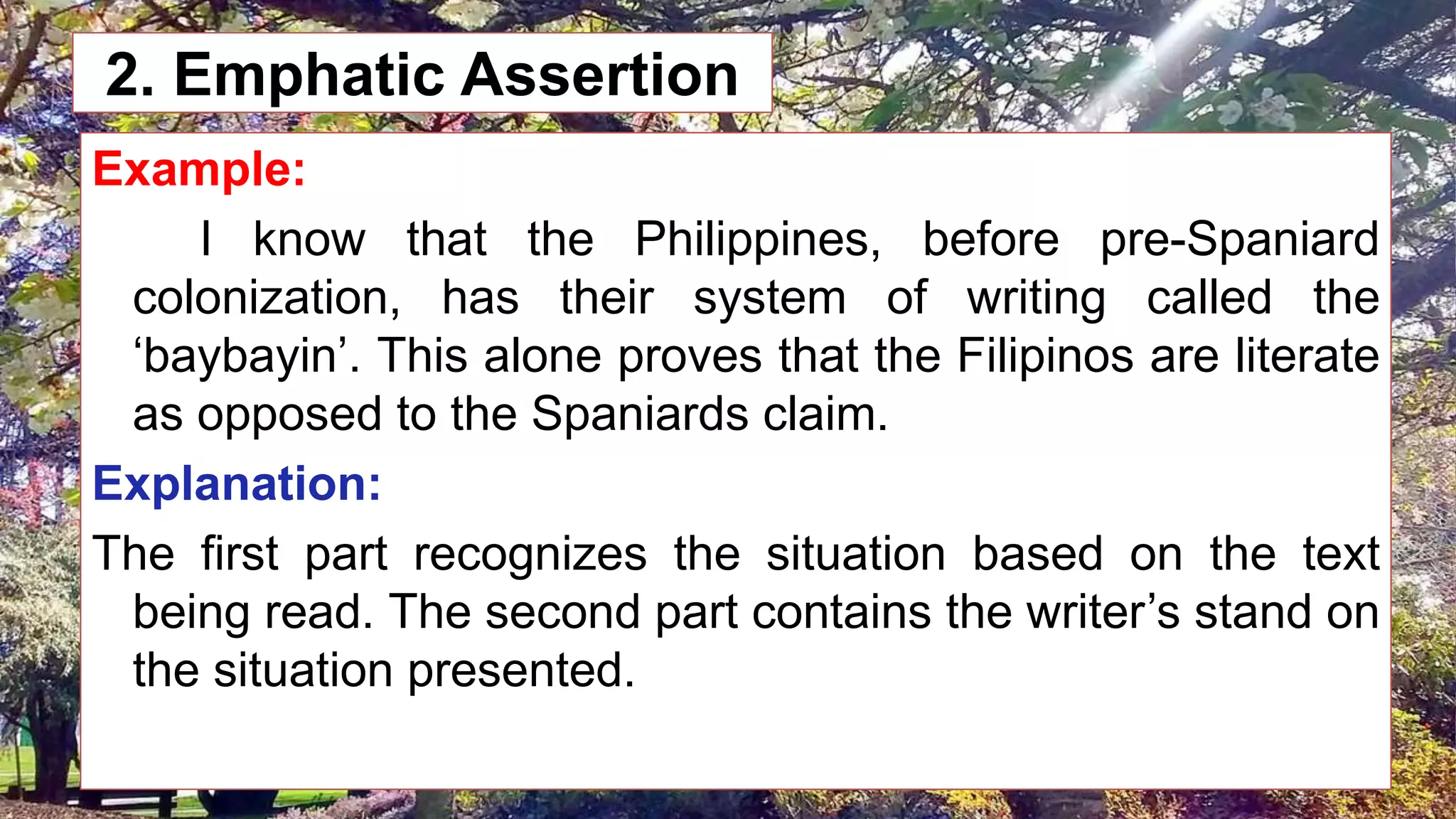 2. Emphatic Assertion

Example:

I know that the Philippines, before pre-Spaniard colonization, has their system of writing called the ‘baybayin’. This alone proves that the Filipinos are literate as opposed to the Spaniards claim.

Explanation:

The first part recognizes the situation based on the text being read. The second part contains the writer’s stand on the situation presented.